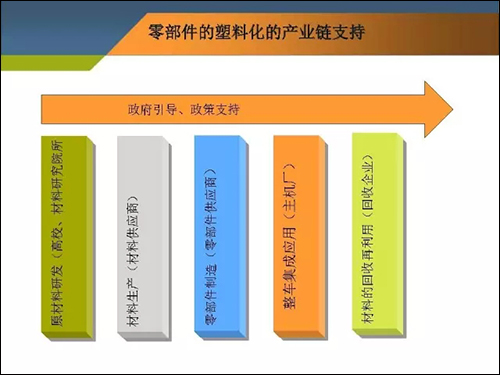 零部件的塑料化的产业链支持

政府引导、政策支持

原材料研发（高校、材料研究院所

材料生产（材料供应商）

零部件制造（零部件供应商）

整车集成应用（主机厂）

材料的回收再利用（回收企业）